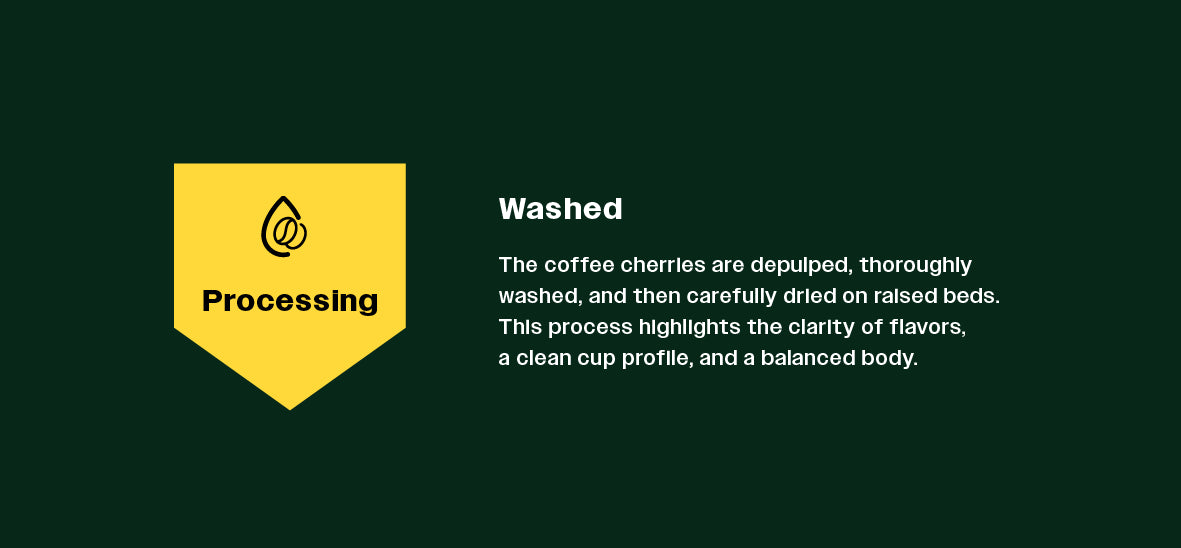 Processing

Washed

The coffee cherries are depulped, thoroughly washed, and then carefully dried on raised beds. This process highlights the clarity of flavors, a clean cup profile, and a balanced body.